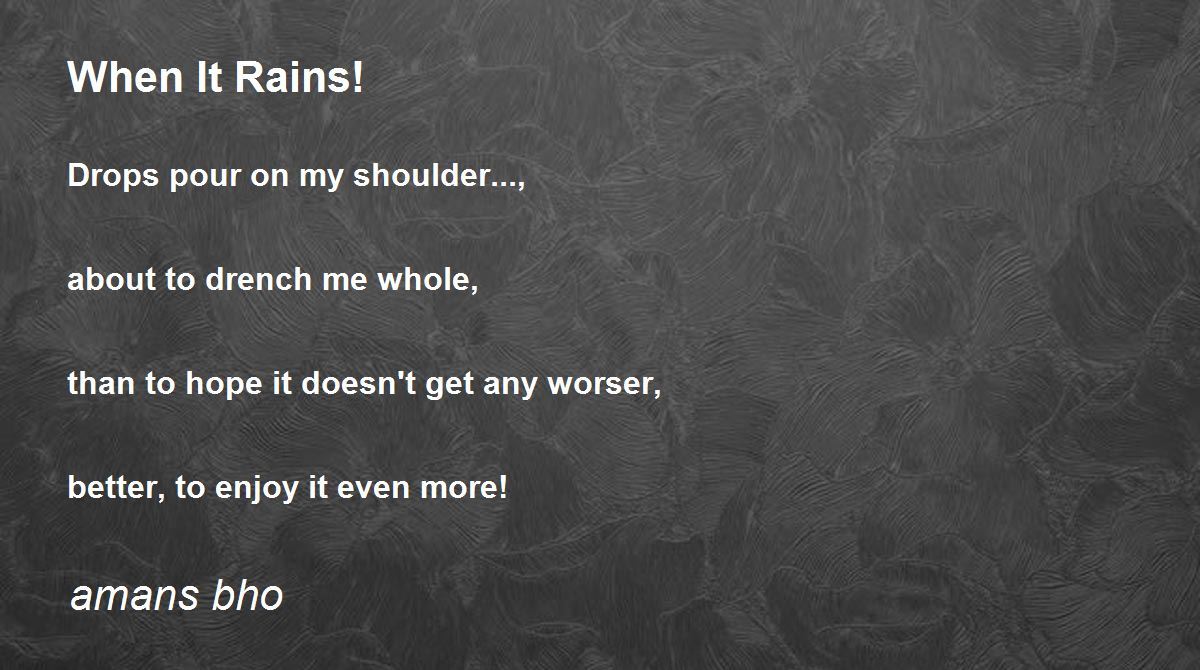 When It Rains!

Drops pour on my shoulder...,

about to drench me whole,

than to hope it doesn't get any worser,

better, to enjoy it even more!

amans bho